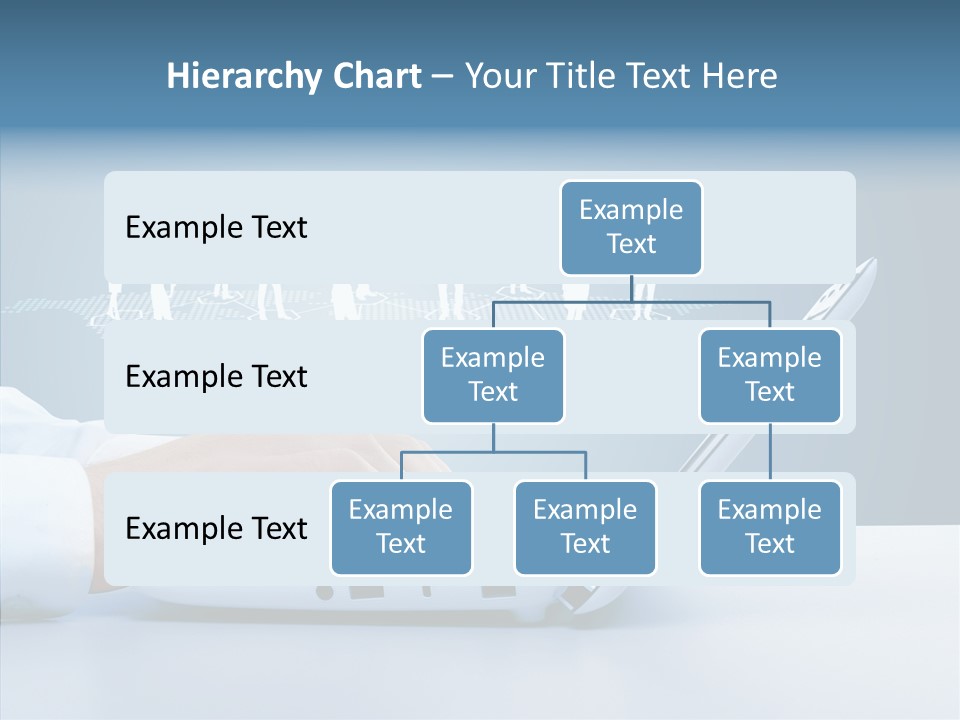 Hierarchy Chart – Your Title Text Here

Example Text

Example Text

Example Text

Example Text

Example Text

Example Text

Example Text

Example Text

Example Text